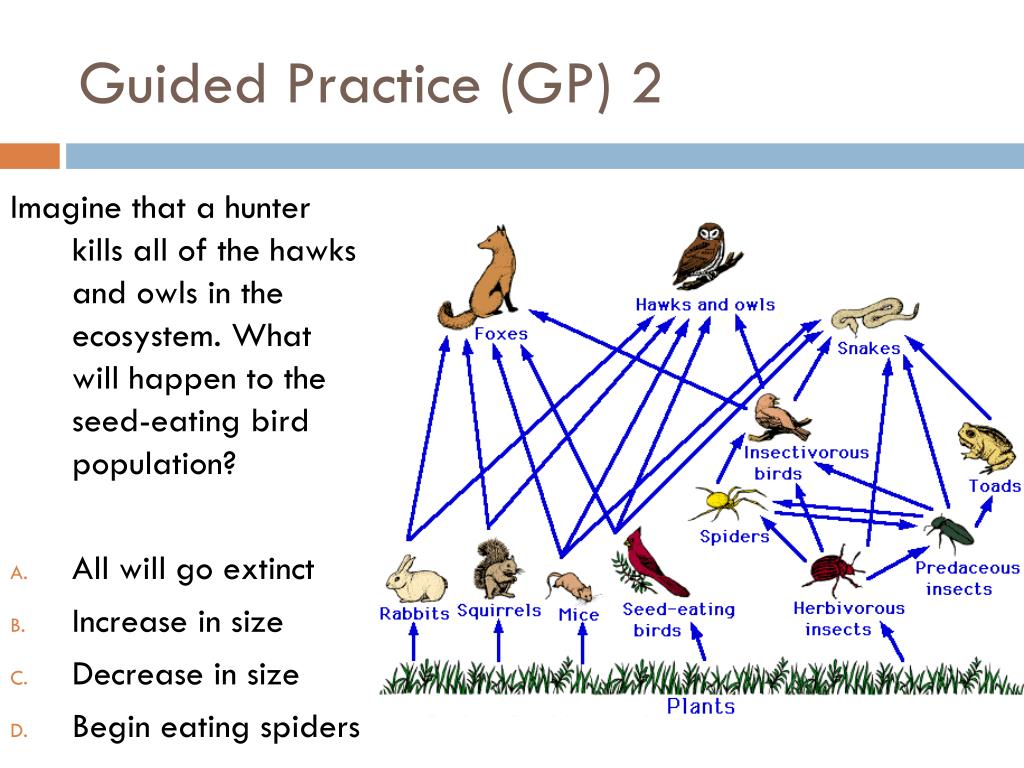 Guided Practice (GP) 2

Imagine that a hunter kills all of the hawks and owls in the ecosystem. What will happen to the seed-eating bird population?

A. All will go extinct
B. Increase in size
C. Decrease in size
D. Begin eating spiders

Foxes
Hawks and owls
Snakes
Insectivorous birds
Toads
Spiders
Predaceous insects
Rabbits
Squirrels
Mice
Seed-eating birds
Herbivorous insects
Plants